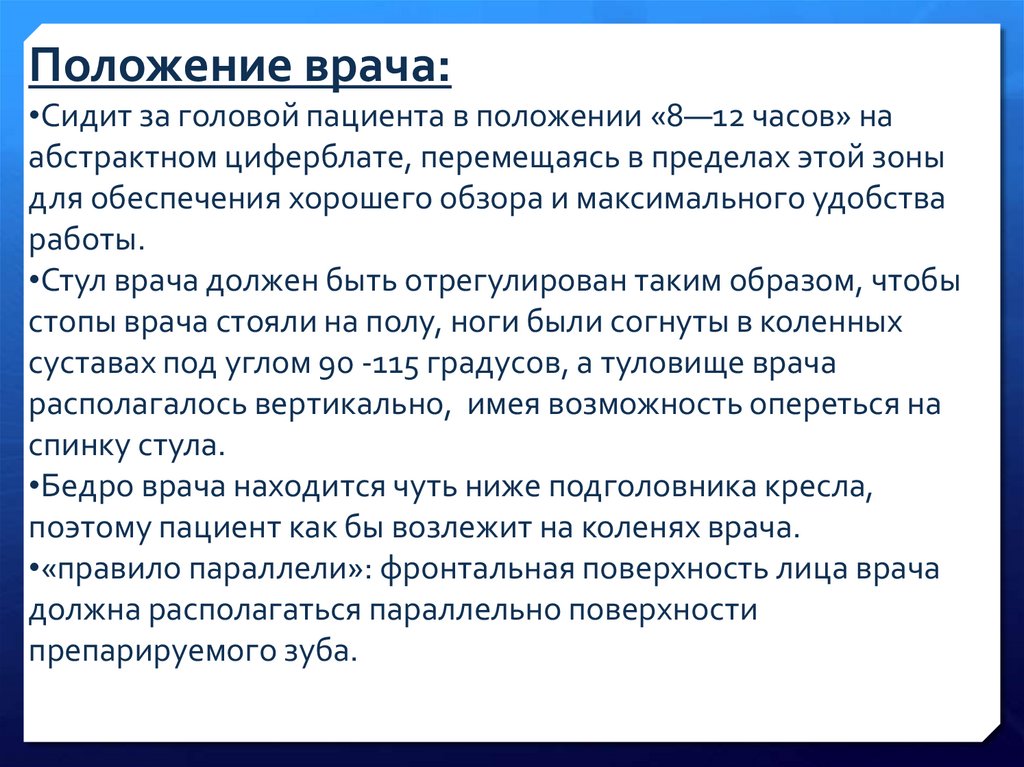 Положение врача:

•Сидит за головой пациента в положении «8—12 часов» на абстрактном циферблате, перемещаясь в пределах этой зоны для обеспечения хорошего обзора и максимального удобства работы.

•Стул врача должен быть отрегулирован таким образом, чтобы стопы врача стояли на полу, ноги были согнуты в коленных суставах под углом 90 -115 градусов, а туловище врача располагалось вертикально, имея возможность опереться на спинку стула.

•Бедро врача находится чуть ниже подголовника кресла, поэтому пациент как бы возлежит на коленях врача.

•«правило параллели»: фронтальная поверхность лица врача должна располагаться параллельно поверхности препарируемого зуба.